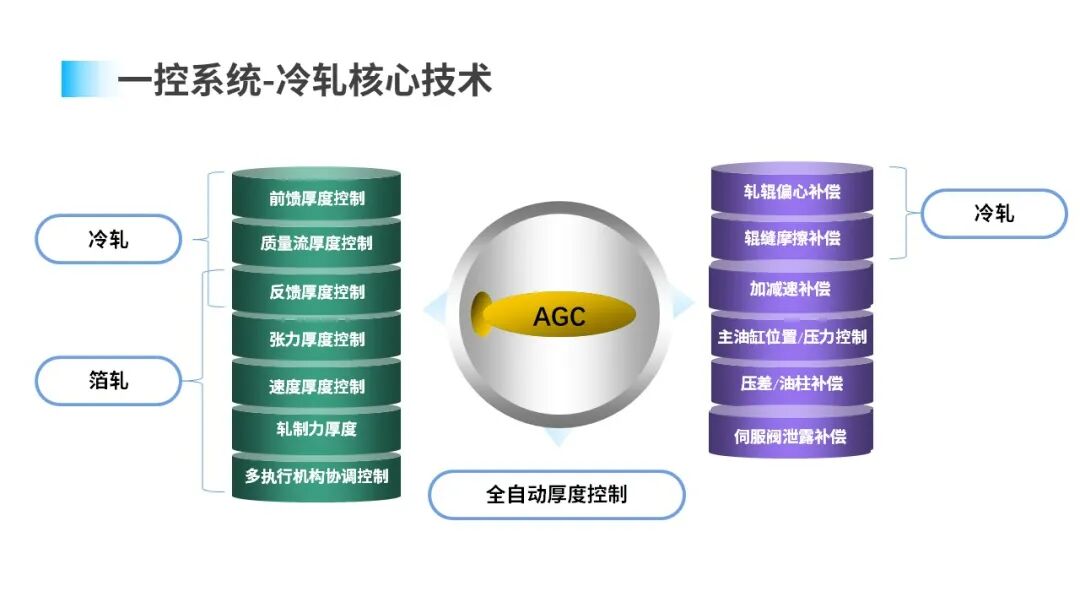 一控系统-冷轧核心技术

冷轧

箔轧

前馈厚度控制

质量流厚度控制

反馈厚度控制

张力厚度控制

速度厚度控制

轧制力厚度

多执行机构协调控制

AGC

全自动厚度控制

轧辊偏心补偿

辊缝摩擦补偿

加减速补偿

主油缸位置/压力控制

压差/油柱补偿

伺服阀泄露补偿

冷轧